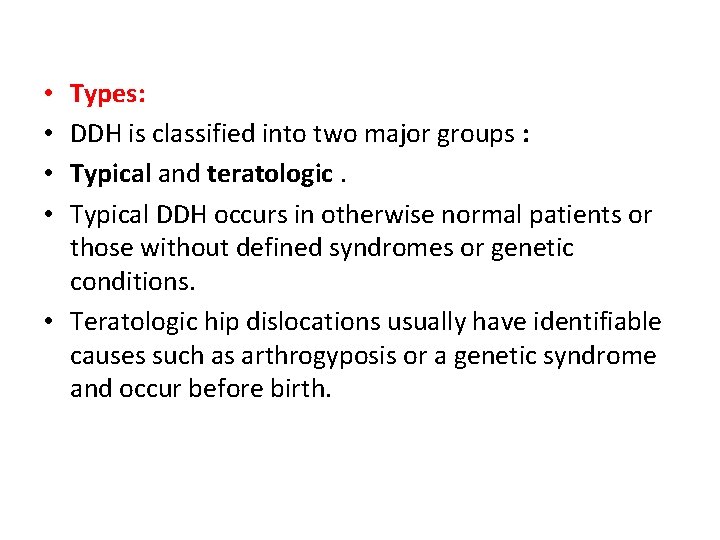 • Types:
• DDH is classified into two major groups :
• Typical and teratologic .
• Typical DDH occurs in otherwise normal patients or those without defined syndromes or genetic conditions.
• Teratologic hip dislocations usually have identifiable causes such as arthrogyposis or a genetic syndrome and occur before birth.